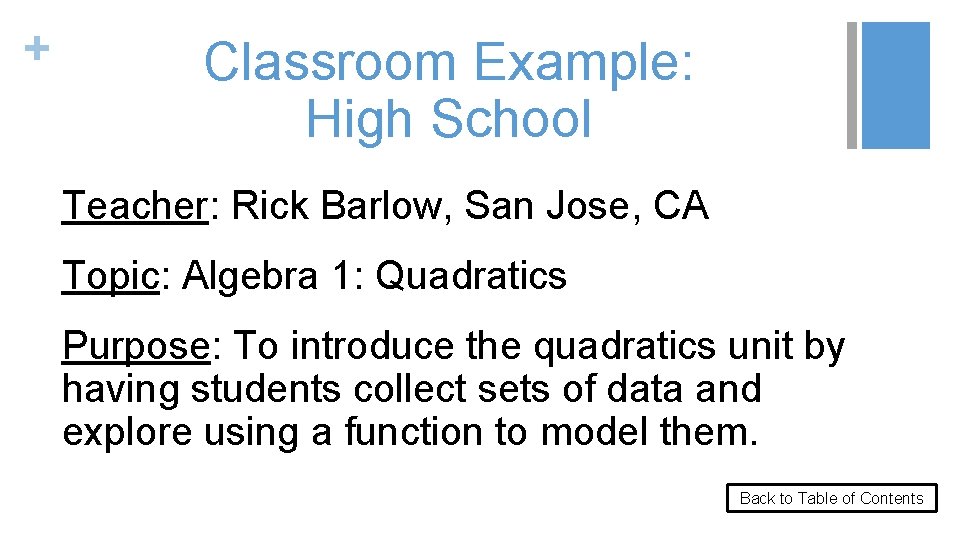 +

Classroom Example: High School

Teacher: Rick Barlow, San Jose, CA

Topic: Algebra 1: Quadratics

Purpose: To introduce the quadratics unit by having students collect sets of data and explore using a function to model them.

Back to Table of Contents